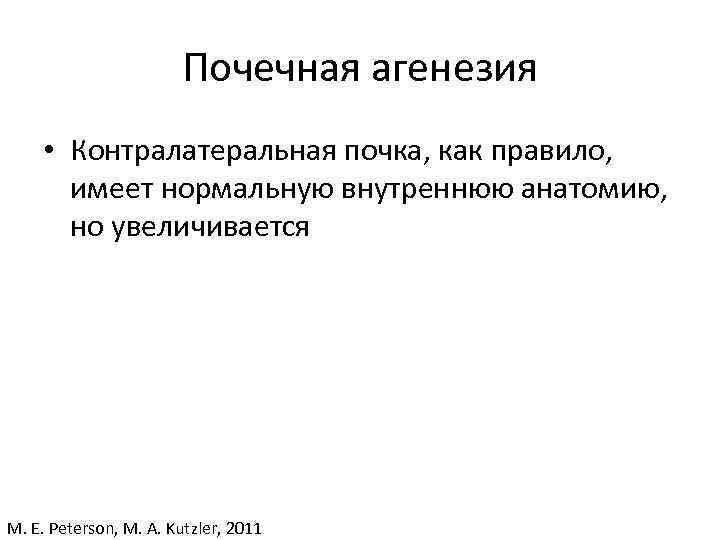 Почечная агенезия

• Контралатеральная почка, как правило, имеет нормальную внутреннюю анатомию, но увеличивается

M. E. Peterson, M. A. Kutzler, 2011